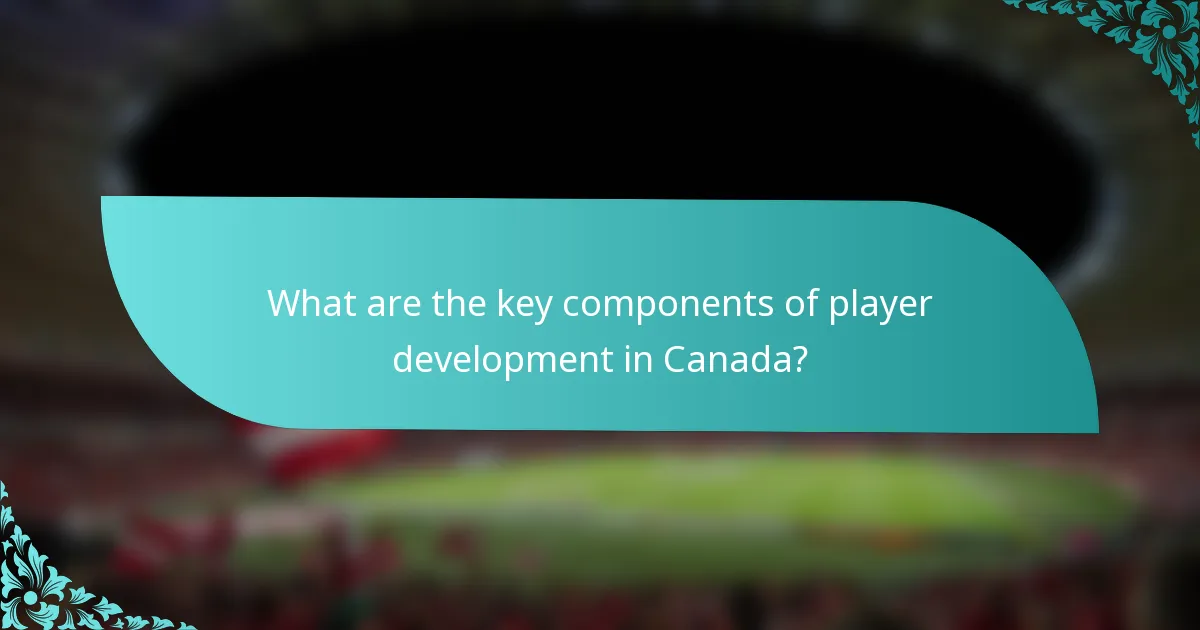 What are the key components of player development in Canada?